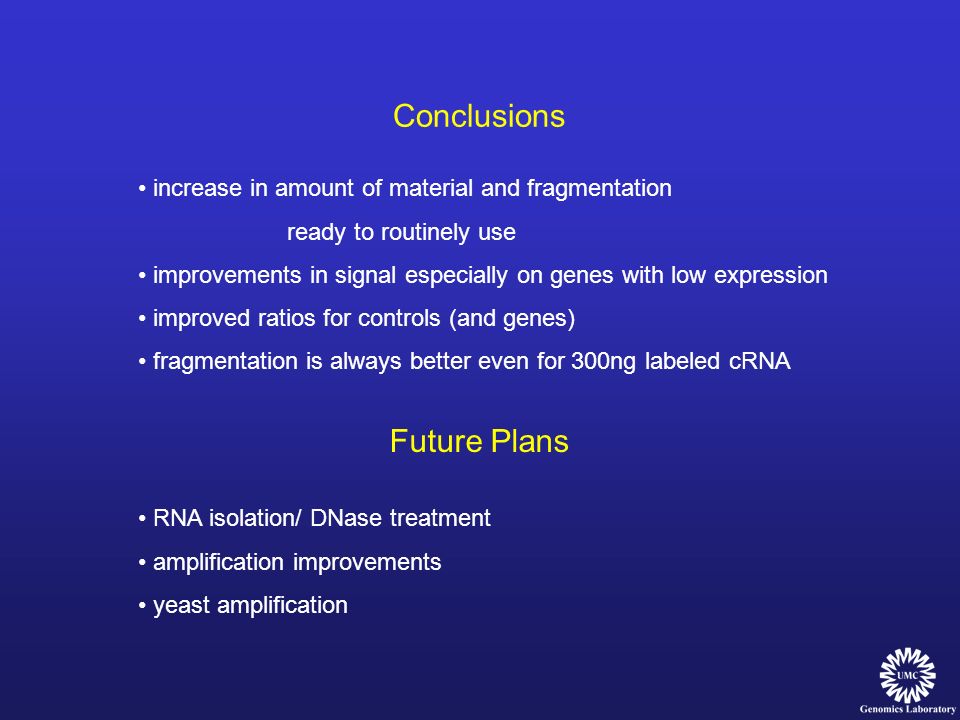 Conclusions

• increase in amount of material and fragmentation

ready to routinely use

• improvements in signal especially on genes with low expression

• improved ratios for controls (and genes)

• fragmentation is always better even for 300ng labeled cRNA

Future Plans

• RNA isolation/ DNase treatment

• amplification improvements

• yeast amplification

UMC
Genomics Laboratory